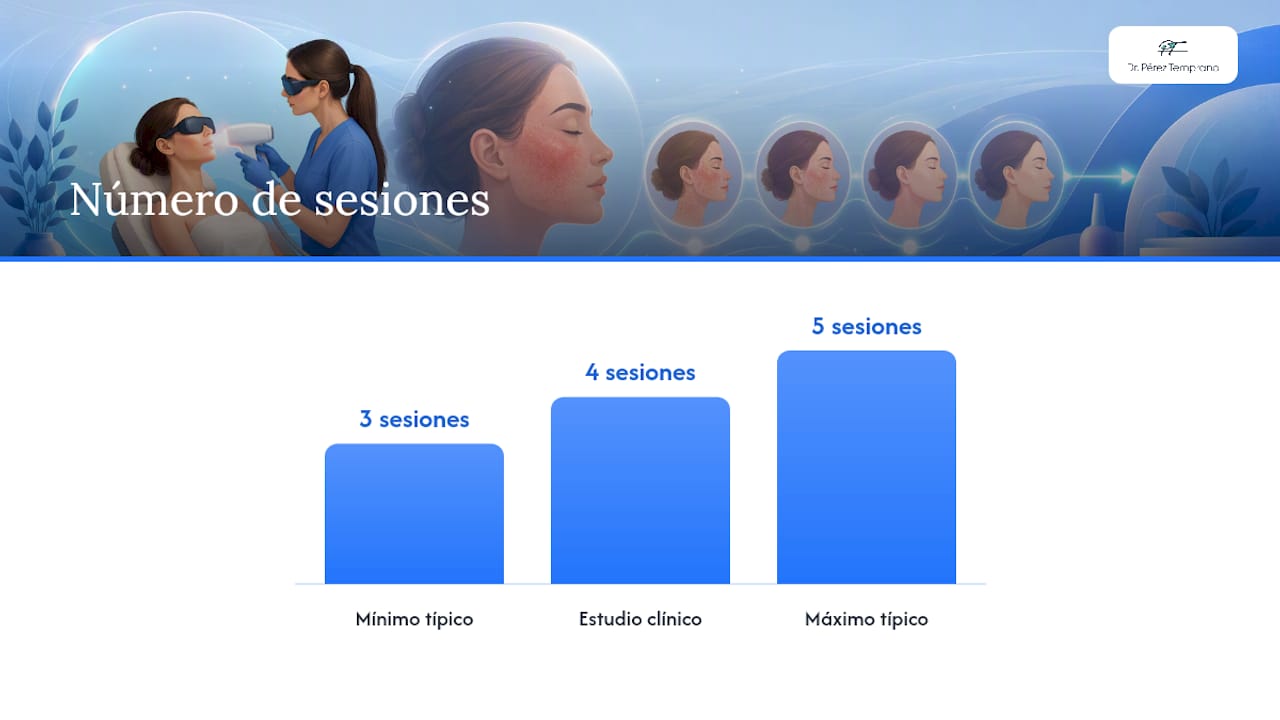 Dr. Pérez Temprano

Número de sesiones

3 sesiones

4 sesiones

5 sesiones

Mínimo típico

Estudio clínico

Máximo típico